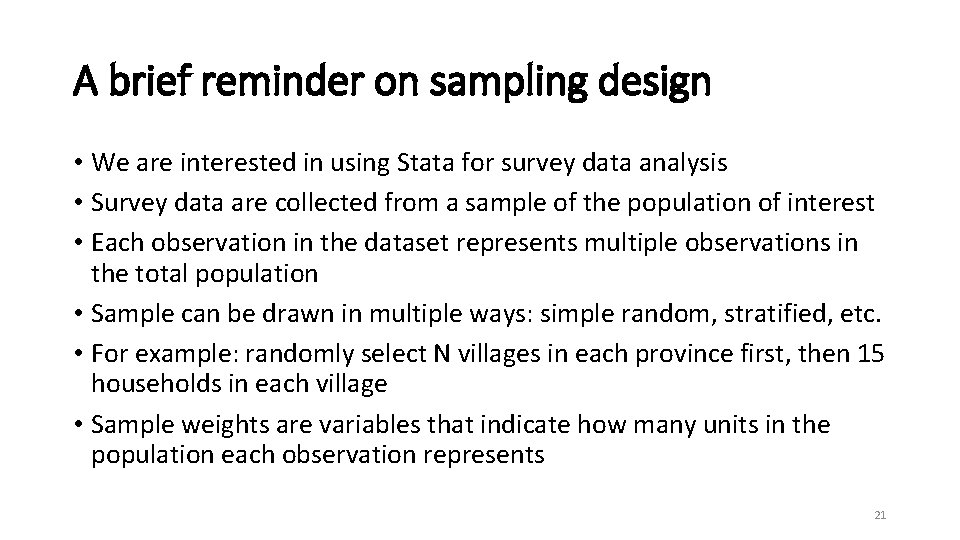 A brief reminder on sampling design

• We are interested in using Stata for survey data analysis
• Survey data are collected from a sample of the population of interest
• Each observation in the dataset represents multiple observations in the total population
• Sample can be drawn in multiple ways: simple random, stratified, etc.
• For example: randomly select N villages in each province first, then 15 households in each village
• Sample weights are variables that indicate how many units in the population each observation represents

21